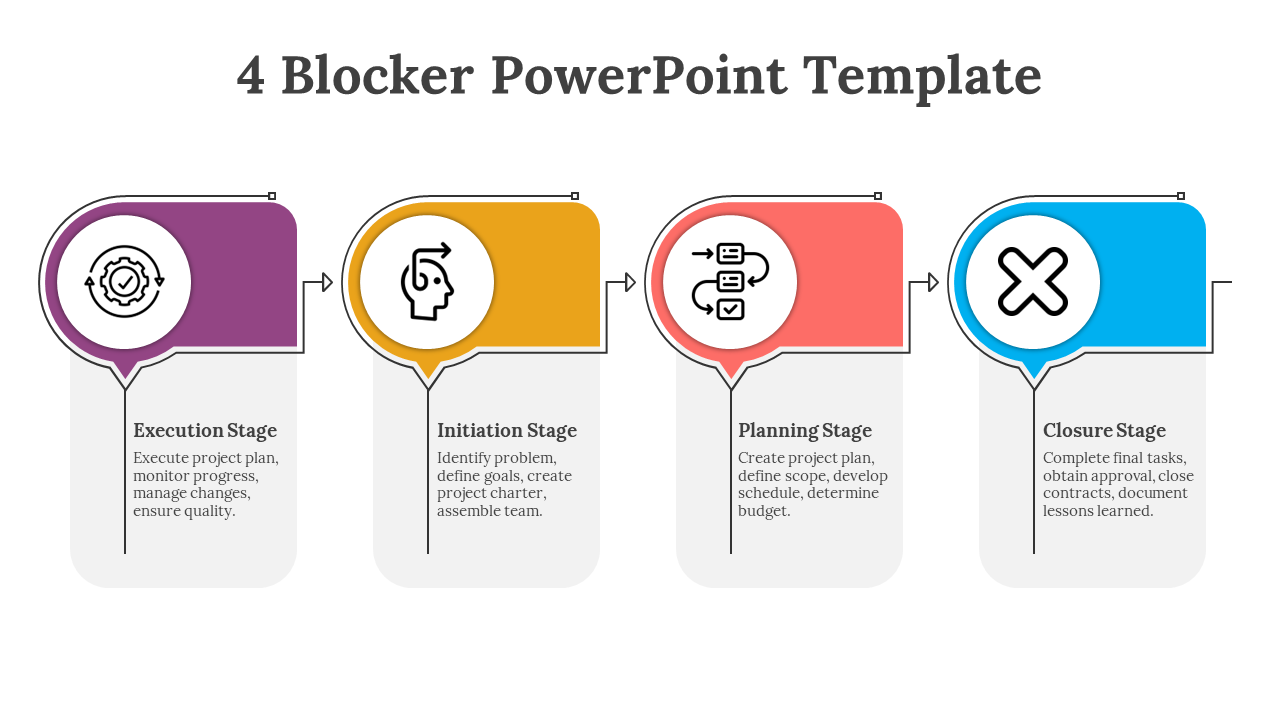 4 Blocker PowerPoint Template

Execution Stage
Execute project plan, monitor progress, manage changes, ensure quality.

Initiation Stage
Identify problem, define goals, create project charter, assemble team.

Planning Stage
Create project plan, define scope, develop schedule, determine budget.

Closure Stage
Complete final tasks, obtain approval, close contracts, document lessons learned.